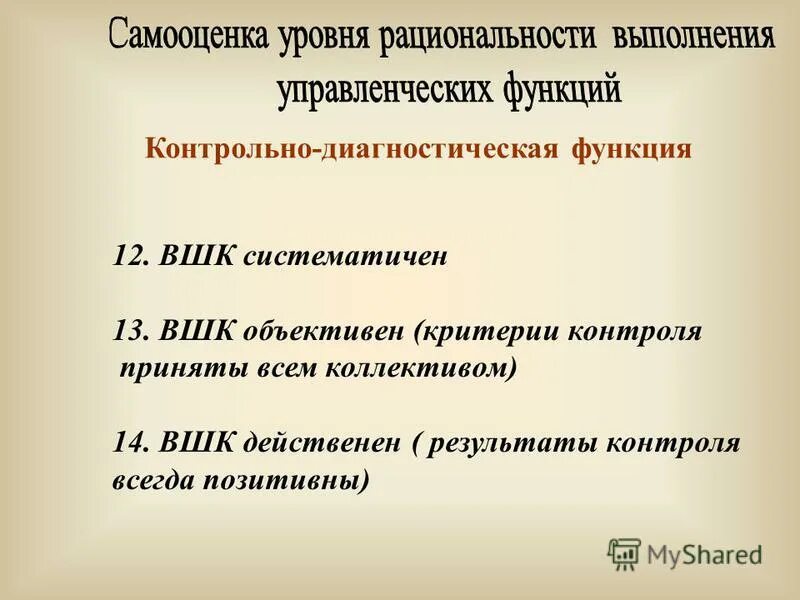 Самооценка уровня рациональности выполнения управленческих функций

Контрольно-диагностическая функция

12. ВШК систематичен

13. ВШК объективен (критерии контроля приняты всем коллективом)

14. ВШК действенен ( результаты контроля всегда позитивны)

MyShared